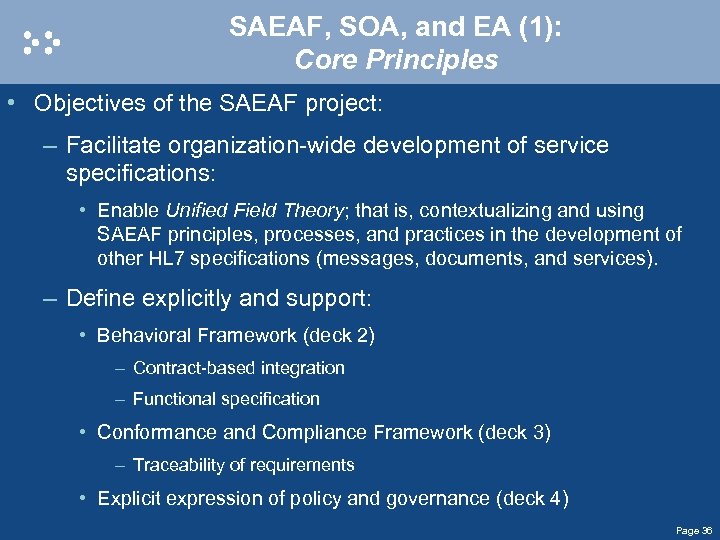 SAEAF, SOA, and EA (1):
Core Principles

• Objectives of the SAEAF project:

– Facilitate organization-wide development of service specifications:

• Enable Unified Field Theory; that is, contextualizing and using SAEAF principles, processes, and practices in the development of other HL7 specifications (messages, documents, and services).

– Define explicitly and support:

• Behavioral Framework (deck 2)

– Contract-based integration

– Functional specification

• Conformance and Compliance Framework (deck 3)

– Traceability of requirements

• Explicit expression of policy and governance (deck 4)

Page 36